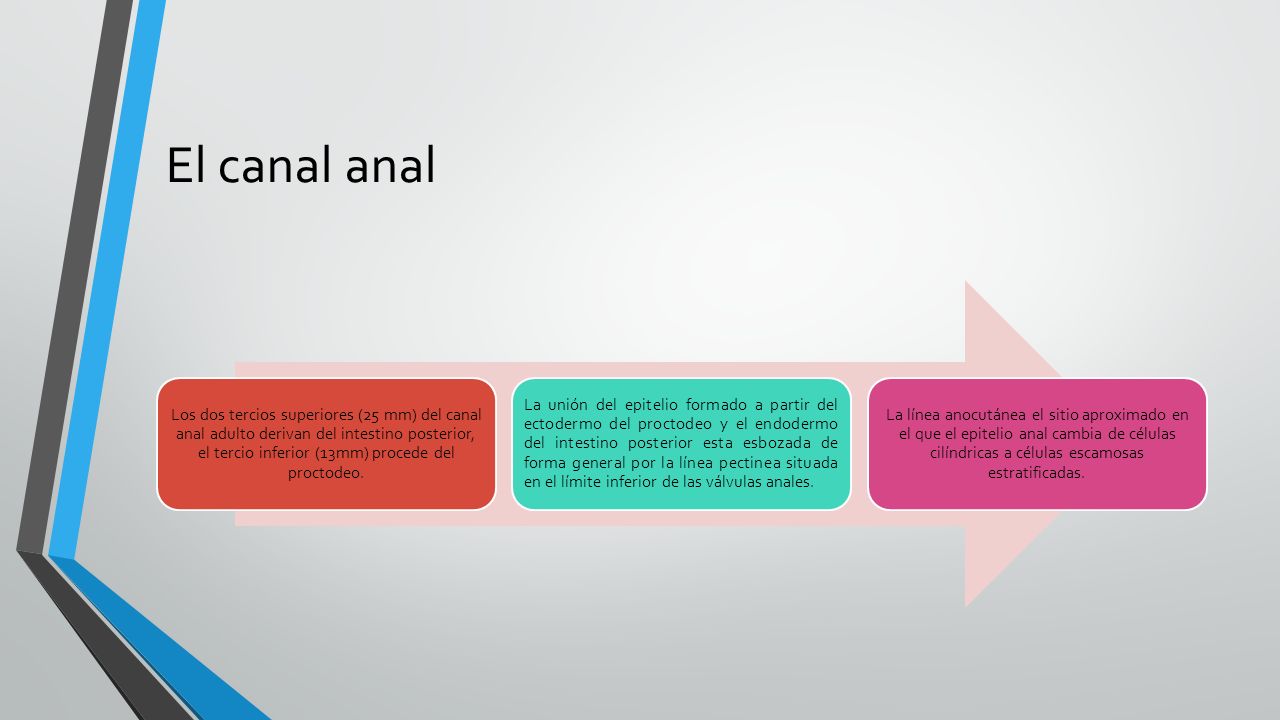 El canal anal

Los dos tercios superiores (25 mm) del canal anal adulto derivan del intestino posterior, el tercio inferior (13mm) procede del proctodeo.

La unión del epitelio formado a partir del ectodermo del proctodeo y el endodermo del intestino posterior esta esbozada de forma general por la línea pectinea situada en el límite inferior de las válvulas anales.

La línea anocutánea el sitio aproximado en el que el epitelio anal cambia de células cilíndricas a células escamosas estratificadas.